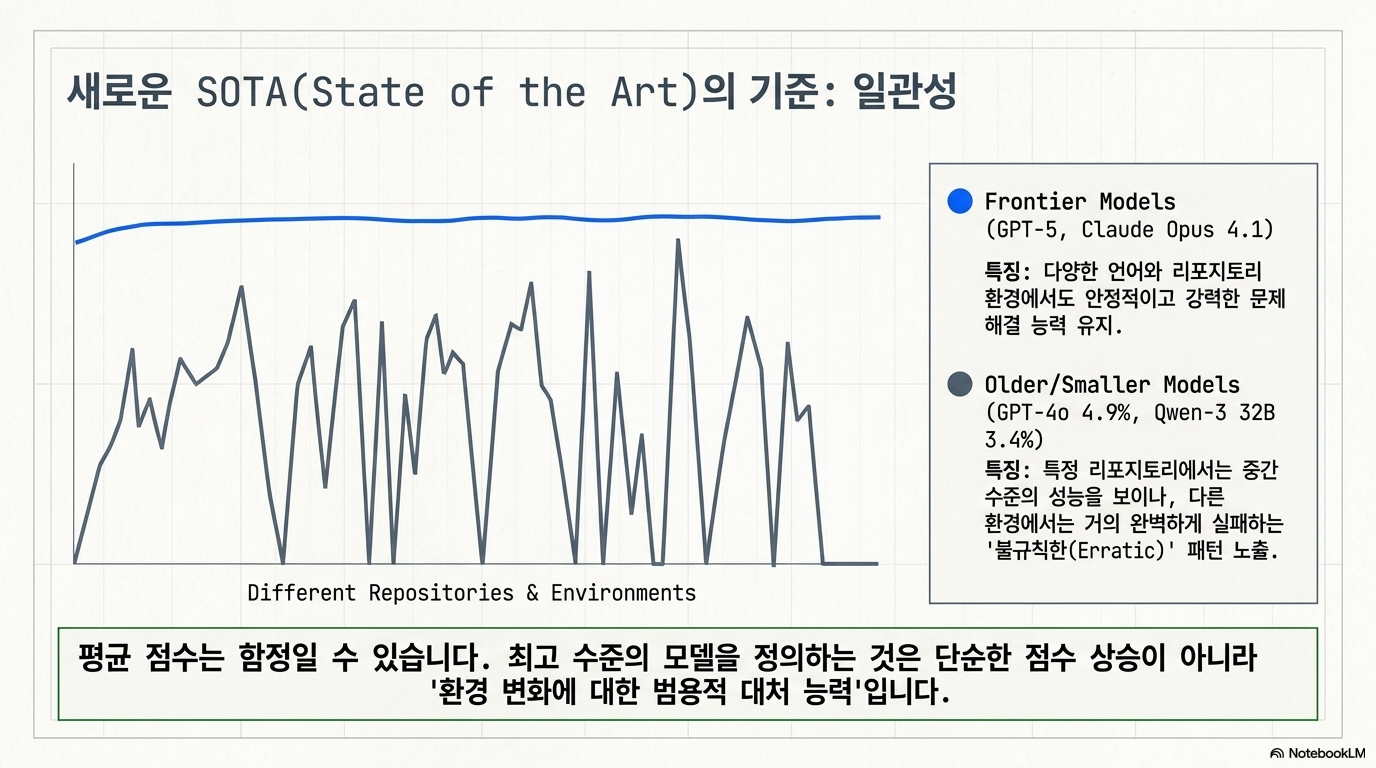 새로운 SOTA(State of the Art)의 기준: 일관성

Different Repositories & Environments

Frontier Models
(GPT-5, Claude Opus 4.1)

특징: 다양한 언어와 리포지토리 환경에서도 안정적이고 강력한 문제 해결 능력 유지.

Older/Smaller Models
(GPT-4o 4.9%, Qwen-3 32B 3.4%)

특징: 특정 리포지토리에서는 중간 수준의 성능을 보이나, 다른 환경에서는 거의 완벽하게 실패하는 '불규칙한(Erratic)' 패턴 노출.

평균 점수는 함정일 수 있습니다. 최고 수준의 모델을 정의하는 것은 단순한 점수 상승이 아니라 '환경 변화에 대한 범용적 대처 능력'입니다.

NotebookLM